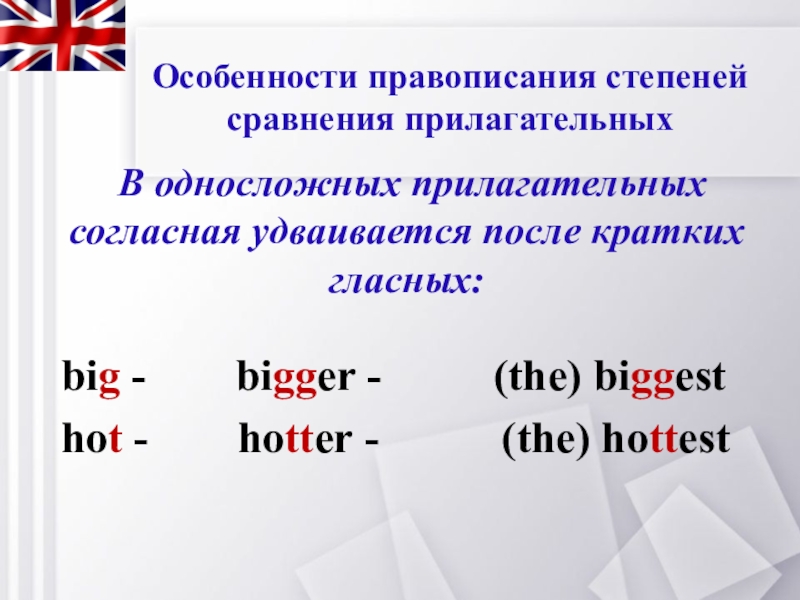 Особенности правописания степеней сравнения прилагательных

В односложных прилагательных согласная удваивается после кратких гласных:

big - bigger - (the) biggest
hot - hotter - (the) hottest